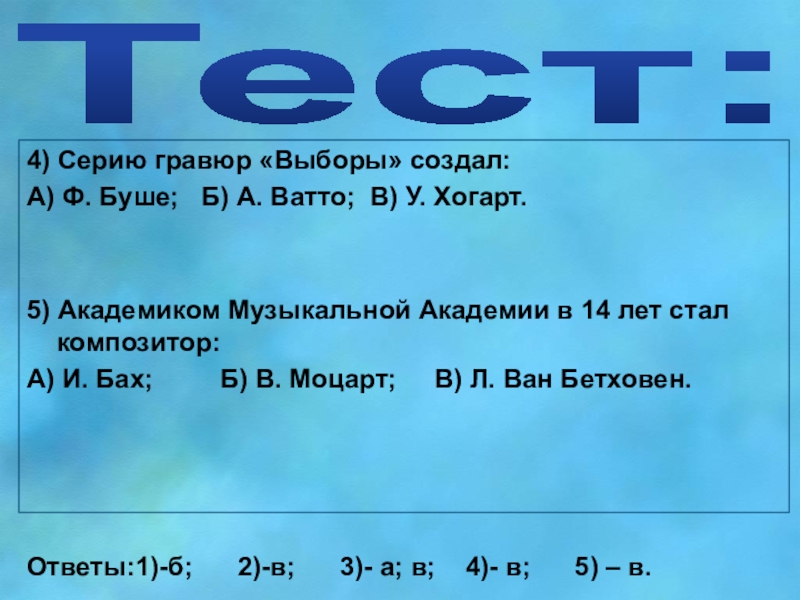 Тест:

4) Серию гравюр «Выборы» создал:
А) Ф. Буше; Б) А. Ватто; В) У. Хогарт.

5) Академиком Музыкальной Академии в 14 лет стал композитор:
А) И. Бах; Б) В. Моцарт; В) Л. Ван Бетховен.

Ответы:1)-б; 2)-в; 3)- а; в; 4)- в; 5) – в.